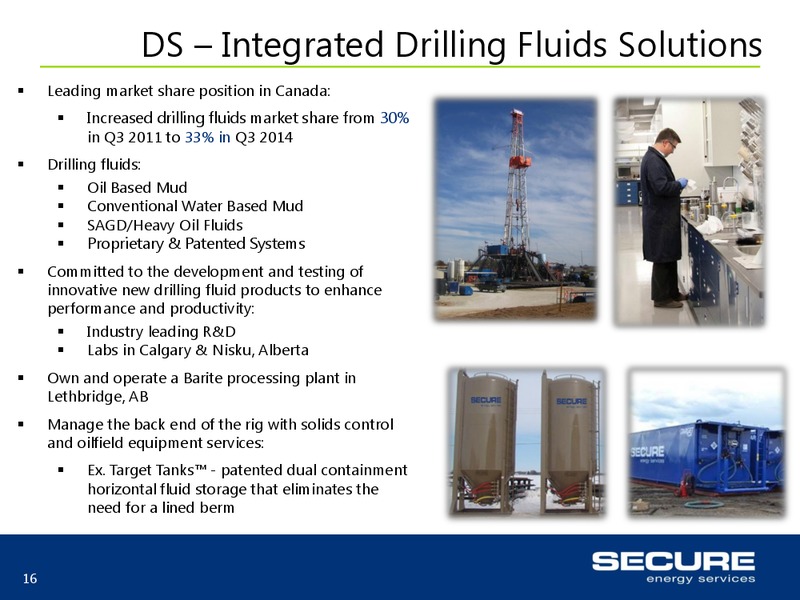 DS – Integrated Drilling Fluids Solutions

▪ Leading market share position in Canada:
  ▪ Increased drilling fluids market share from 30% in Q3 2011 to 33% in Q3 2014
▪ Drilling fluids:
  ▪ Oil Based Mud
  ▪ Conventional Water Based Mud
  ▪ SAGD/Heavy Oil Fluids
  ▪ Proprietary & Patented Systems
▪ Committed to the development and testing of innovative new drilling fluid products to enhance performance and productivity:
  ▪ Industry leading R&D
  ▪ Labs in Calgary & Nisku, Alberta
▪ Own and operate a Barite processing plant in Lethbridge, AB
▪ Manage the back end of the rig with solids control and oilfield equipment services:
  ▪ Ex. Target Tanks™ - patented dual containment horizontal fluid storage that eliminates the need for a lined berm

SECURE

SECURE

SECURE energy services

16

SECURE energy services